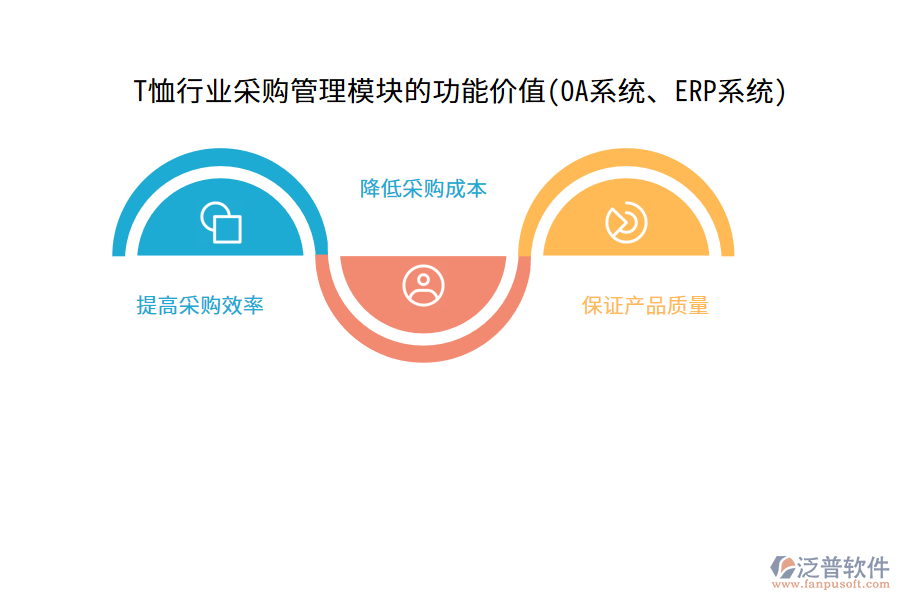 T恤行业采购管理模块的功能价值(OA系统、ERP系统)

降低采购成本

提高采购效率

保证产品质量

泛普软件
www.fanpusoft.com